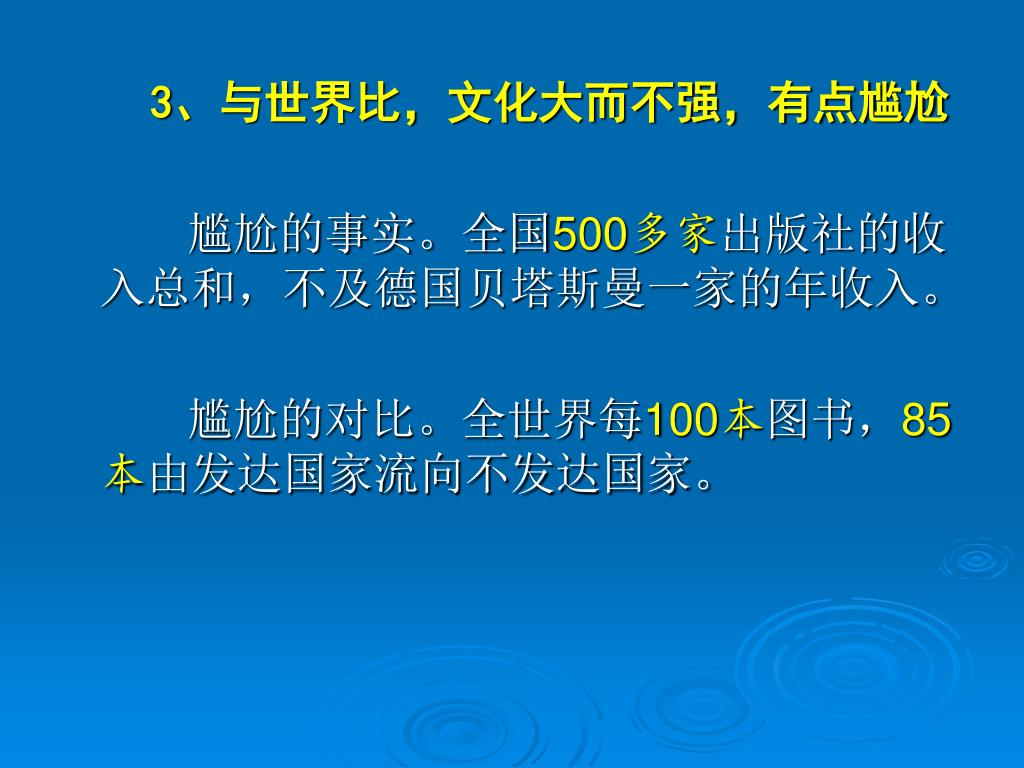 3、与世界比，文化大而不强，有点尴尬

尴尬的事实。全国500多家出版社的收入总和，不及德国贝塔斯曼一家的年收入。

尴尬的对比。全世界每100本图书，85本由发达国家流向不发达国家。